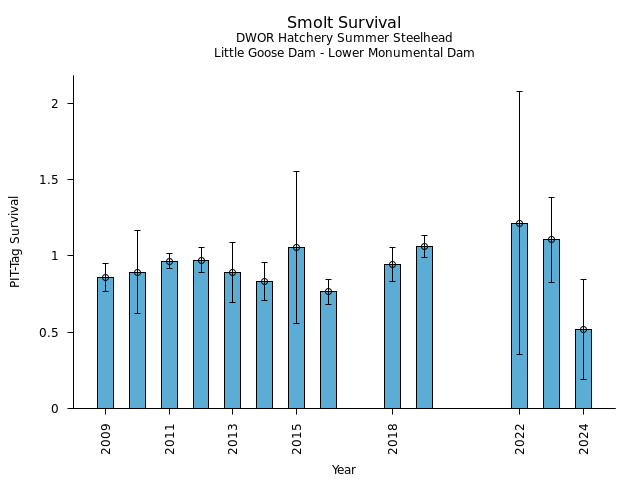 Smolt Survival
DWOR Hatchery Summer Steelhead
Little Goose Dam - Lower Monumental Dam

PIT-Tag Survival

2
1.5
1
0.5
0

2009
2011
2013
2015
2018
2022
2024

Year